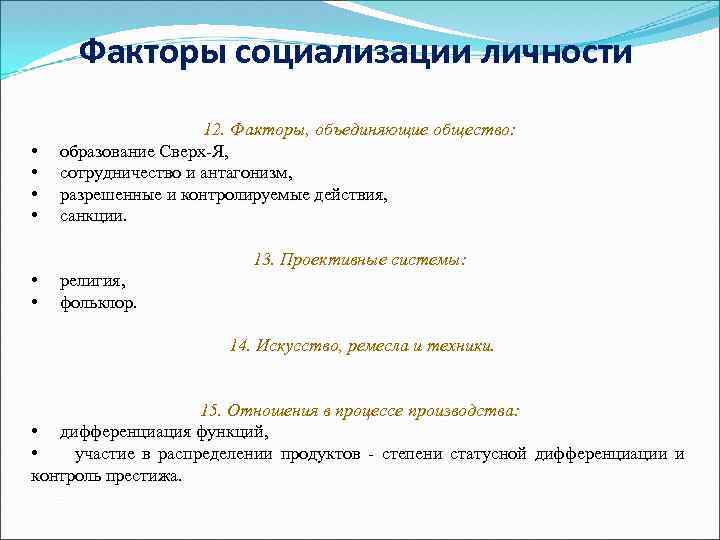 Факторы социализации личности

12. Факторы, объединяющие общество:
• образование Сверх-Я,
• сотрудничество и антагонизм,
• разрешенные и контролируемые действия,
• санкции.

13. Проективные системы:
• религия,
• фольклор.

14. Искусство, ремесла и техники.

15. Отношения в процессе производства:
• дифференциация функций,
• участие в распределении продуктов - степени статусной дифференциации и контроль престижа.